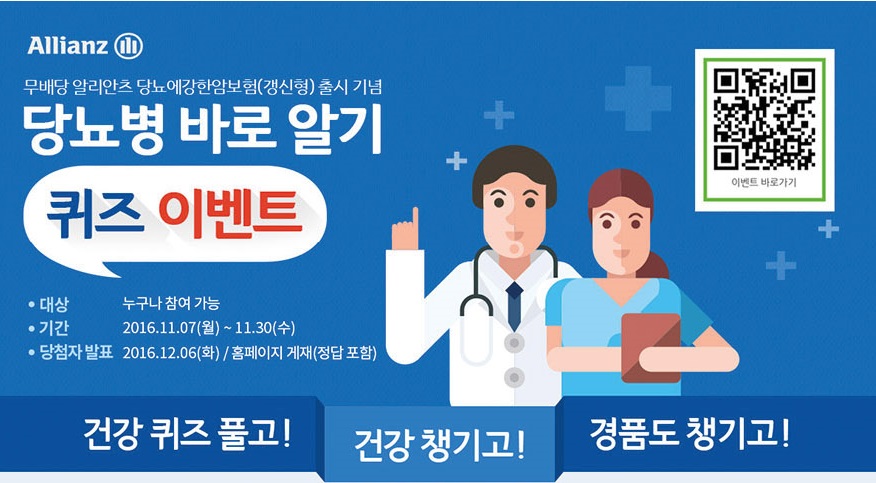 Allianz

무배당 알리안츠 당뇨에강한암보험(갱신형) 출시 기념

당뇨병 바로 알기

퀴즈 이벤트

이벤트 바로가기

• 대상 누구나 참여 가능
• 기간 2016.11.07(월) ~ 11.30(수)
• 당첨자 발표 2016.12.06(화) / 홈페이지 게재(정답 포함)

건강 퀴즈 풀고!

건강 챙기고!

경품도 챙기고!